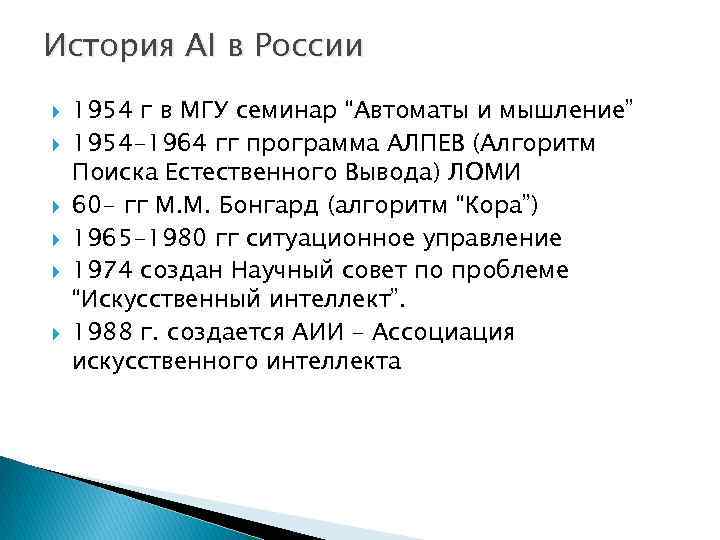 История AI в России

1954 г в МГУ семинар "Автоматы и мышление"
1954-1964 гг программа АЛПЕВ (Алгоритм Поиска Естественного Вывода) ЛОМИ
60- гг М.М. Бонгард (алгоритм "Кора")
1965-1980 гг ситуационное управление
1974 создан Научный совет по проблеме "Искусственный интеллект".
1988 г. создается АИИ - Ассоциация искусственного интеллекта